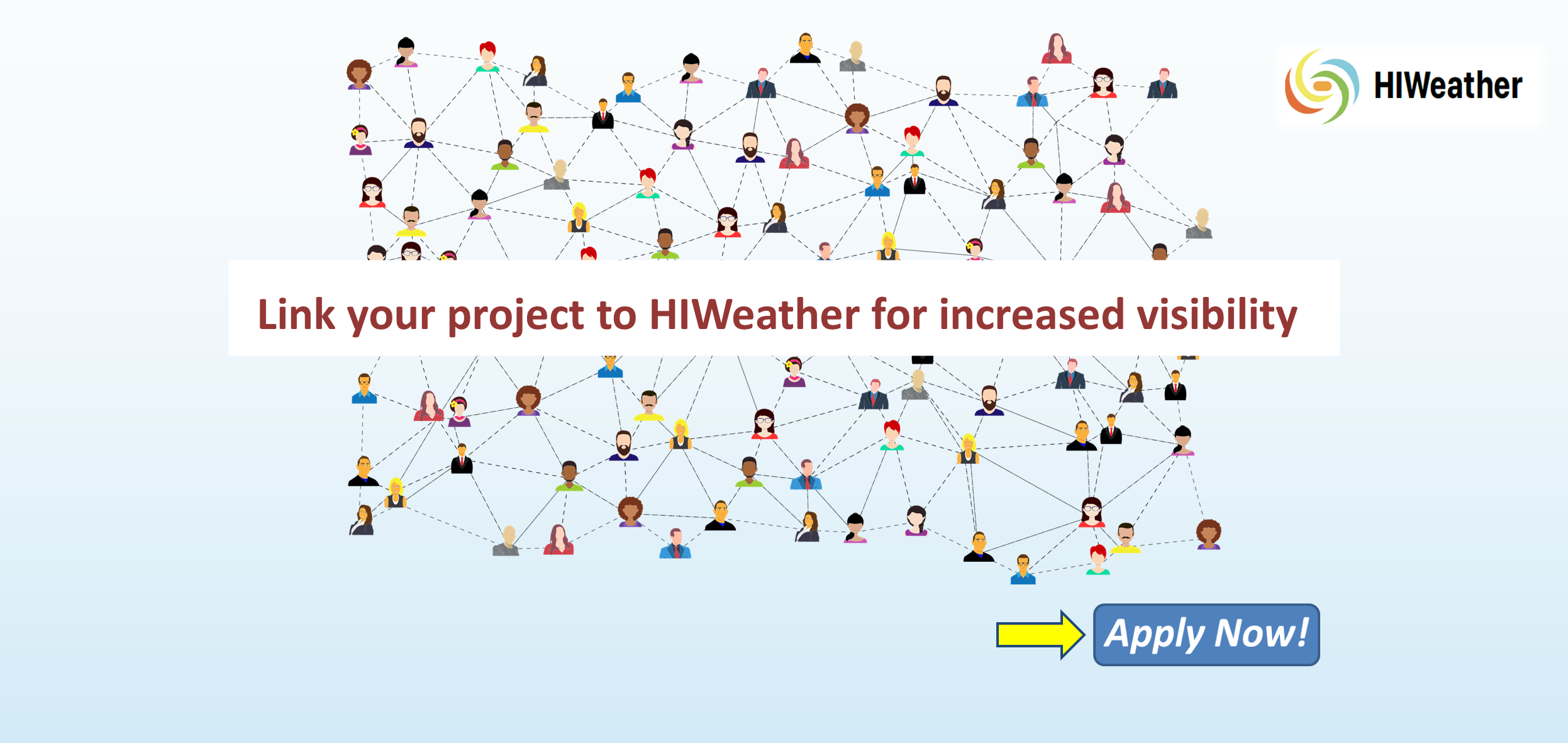 HIWeather

Link your project to HIWeather for increased visibility

Apply Now!